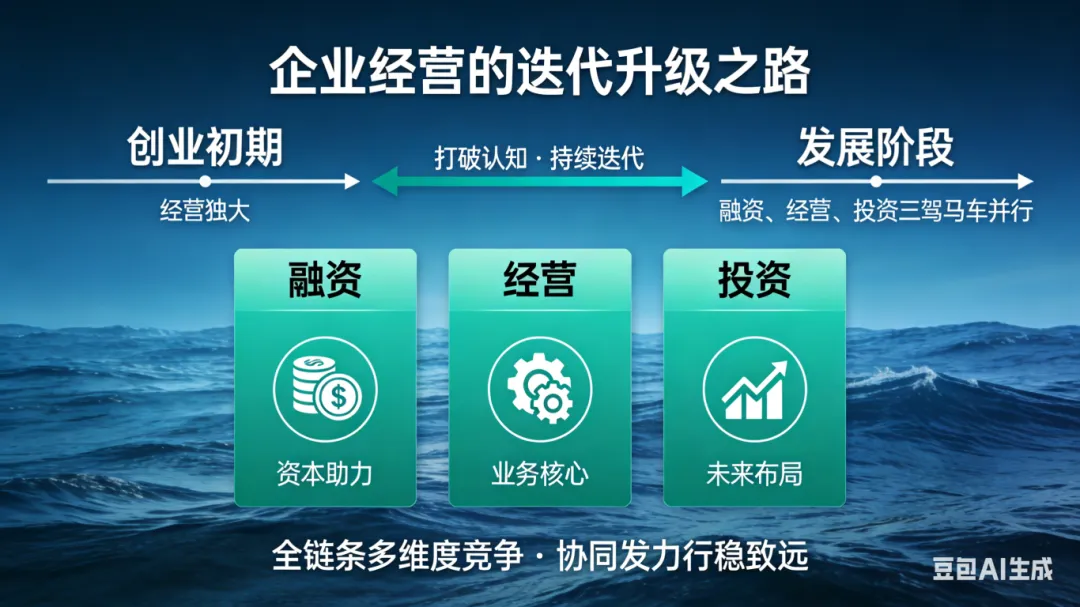 企业经营的迭代升级之路

创业初期
经营独大

打破认知 · 持续迭代

发展阶段
融资、经营、投资三驾马车并行

融资
资本助力

经营
业务核心

投资
未来布局

全链条多维度竞争 · 协同发力行稳致远

豆包AI生成